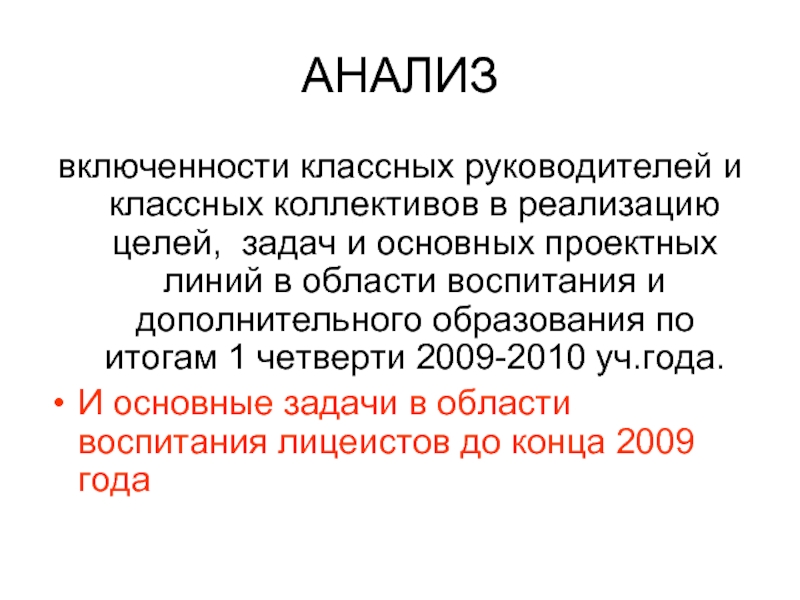 АНАЛИЗ

включенности классных руководителей и классных коллективов в реализацию целей, задач и основных проектных линий в области воспитания и дополнительного образования по итогам 1 четверти 2009-2010 уч.года.

• И основные задачи в области воспитания лицеистов до конца 2009 года